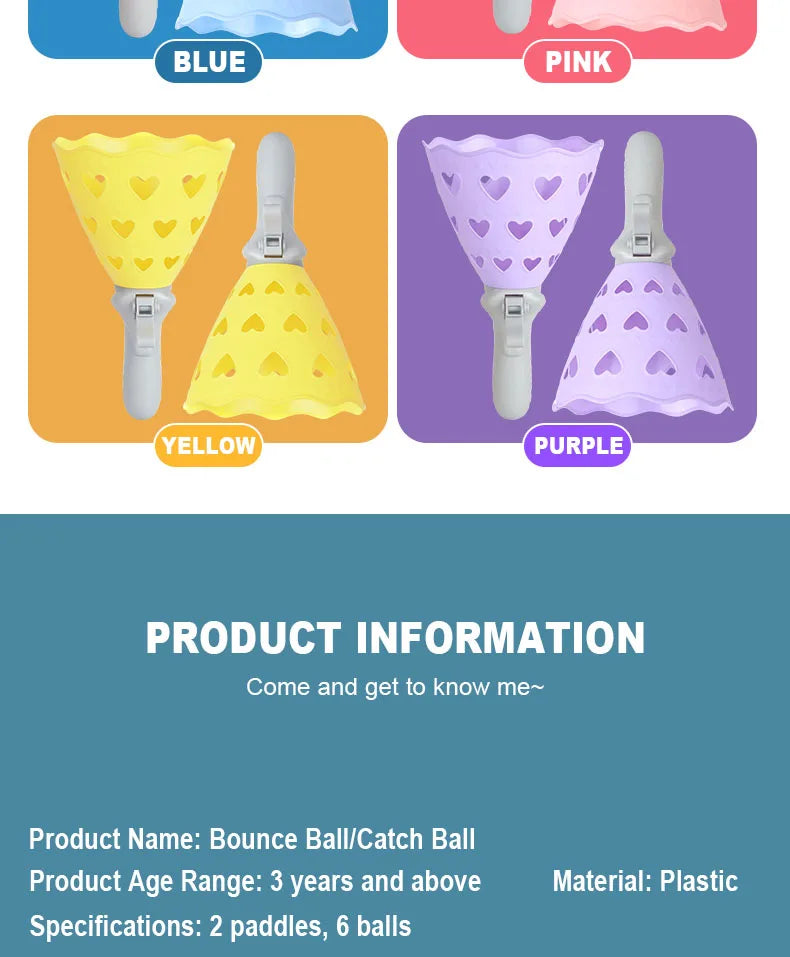 BLUE

PINK

YELLOW

PURPLE

PRODUCT INFORMATION

Come and get to know me~

Product Name: Bounce Ball/Catch Ball

Product Age Range: 3 years and above

Material: Plastic

Specifications: 2 paddles, 6 balls